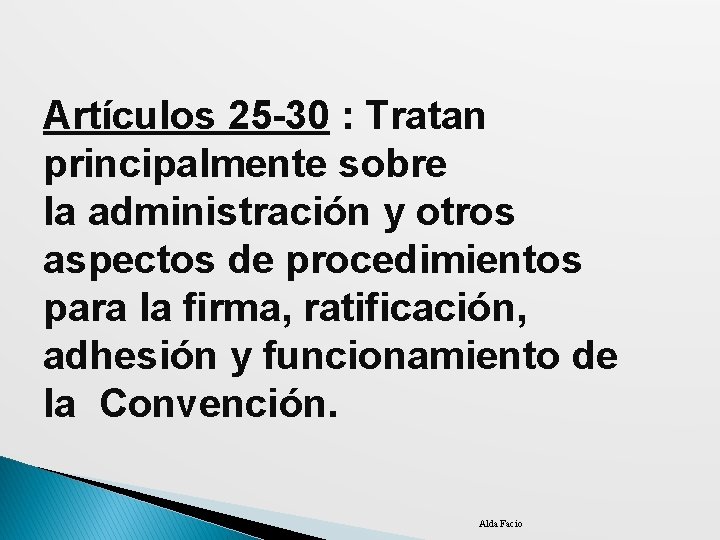 Artículos 25-30 : Tratan principalmente sobre la administración y otros aspectos de procedimientos para la firma, ratificación, adhesión y funcionamiento de la  Convención.

Alda Facio